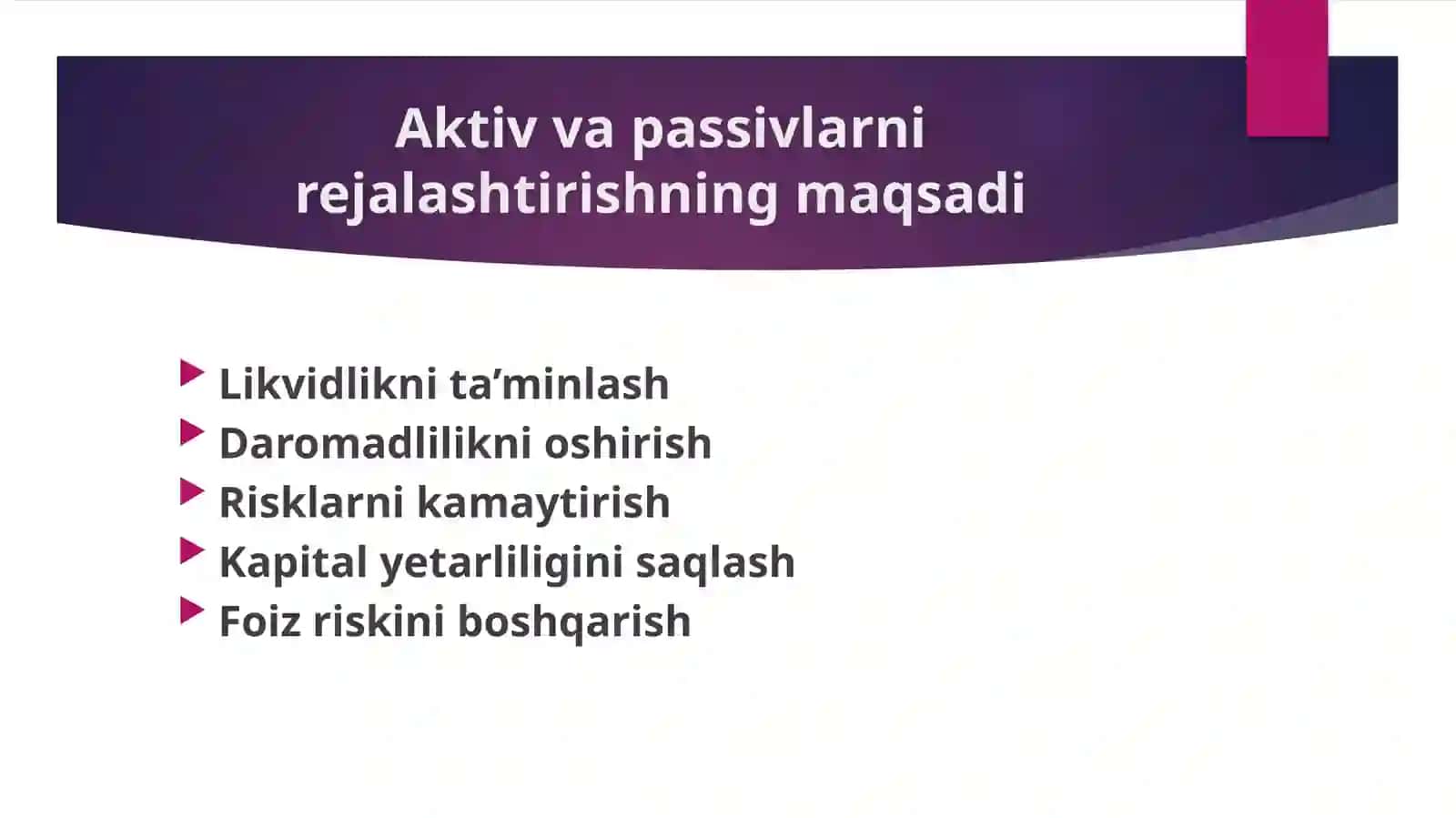 Aktiv va passivlarni rejalashtirishning maqsadi

Likvidlikni ta’minlash
Daromadlilikni oshirish
Risklarni kamaytirish
Kapital yetarliligini saqlash
Foiz riskini boshqarish